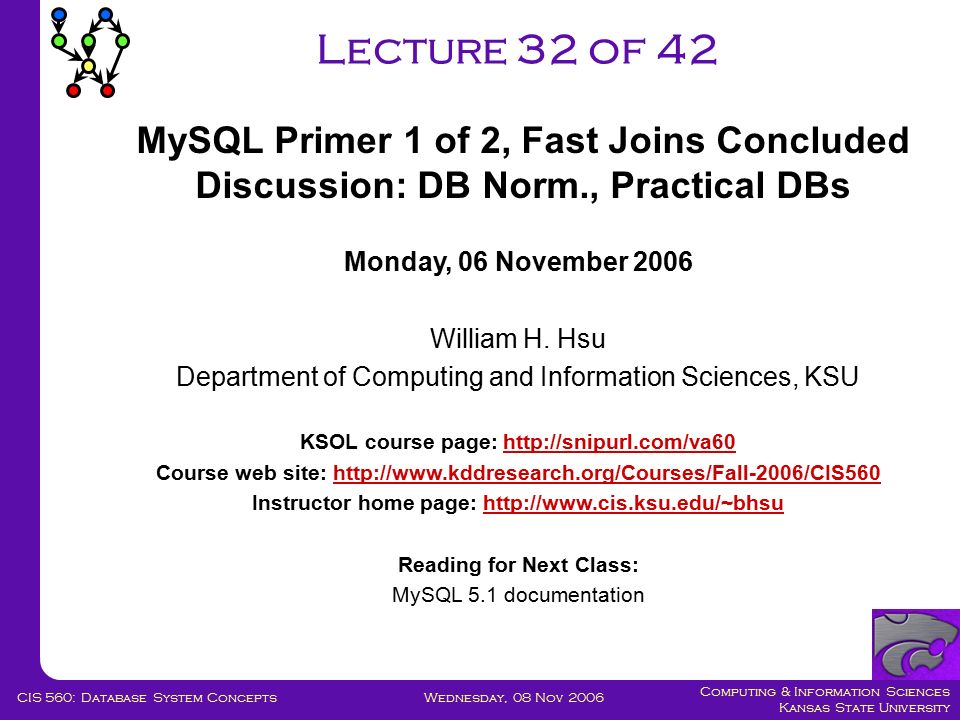 Lecture 32 of 42

MySQL Primer 1 of 2, Fast Joins Concluded
Discussion: DB Norm., Practical DBs

Monday, 06 November 2006

William H. Hsu
Department of Computing and Information Sciences, KSU

KSOL course page: http://snipurl.com/va60
Course web site: http://www.kddresearch.org/Courses/Fall-2006/CIS560
Instructor home page: http://www.cis.ksu.edu/~bhsu

Reading for Next Class:
MySQL 5.1 documentation

CIS 560: Database System Concepts

Wednesday, 08 Nov 2006

Computing & Information Sciences
Kansas State University